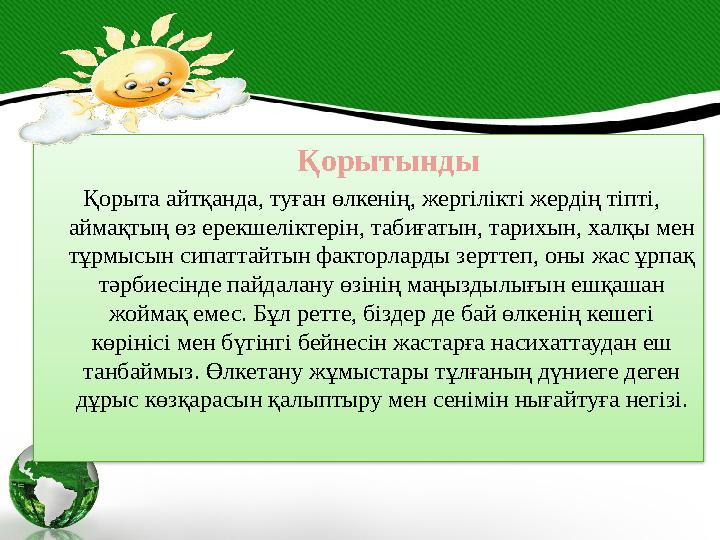 Қорытынды

Қорыта айтқанда, туған өлкенің, жергілікті жердің тіпті, аймақтың өз ерекшеліктерін, табиғатын, тарихын, халқы мен тұрмысын сипаттайтын факторларды зерттеп, оны жас ұрпақ тәрбиесінде пайдалану өзінің маңыздылығын ешқашан жоймақ емес. Бұл ретте, біздер де бай өлкенің кешегі көрінісі мен бүгінгі бейнесін жастарға насихаттаудан еш танбаймыз. Өлкетану жұмыстары тұлғаның дүниеге деген дұрыс көзқарасын қалыптыру мен сенімін нығайтуға негізі.